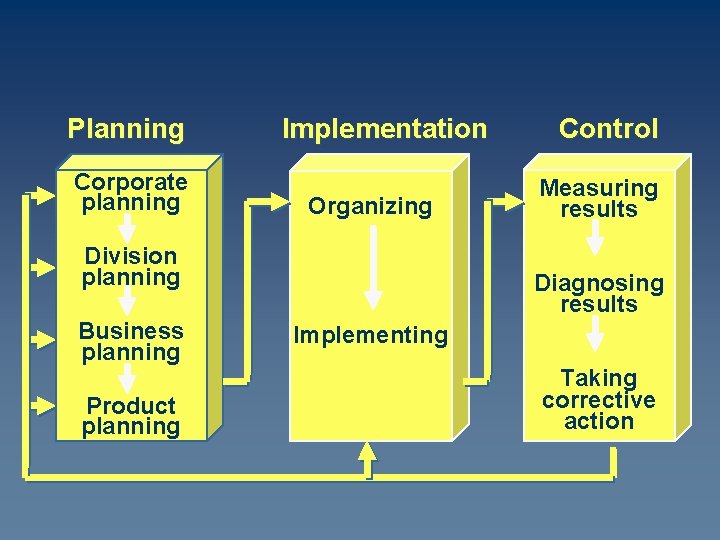 Planning

Corporate planning

Division planning

Business planning

Product planning

Implementation

Organizing

Implementing

Control

Measuring results

Diagnosing results

Taking corrective action